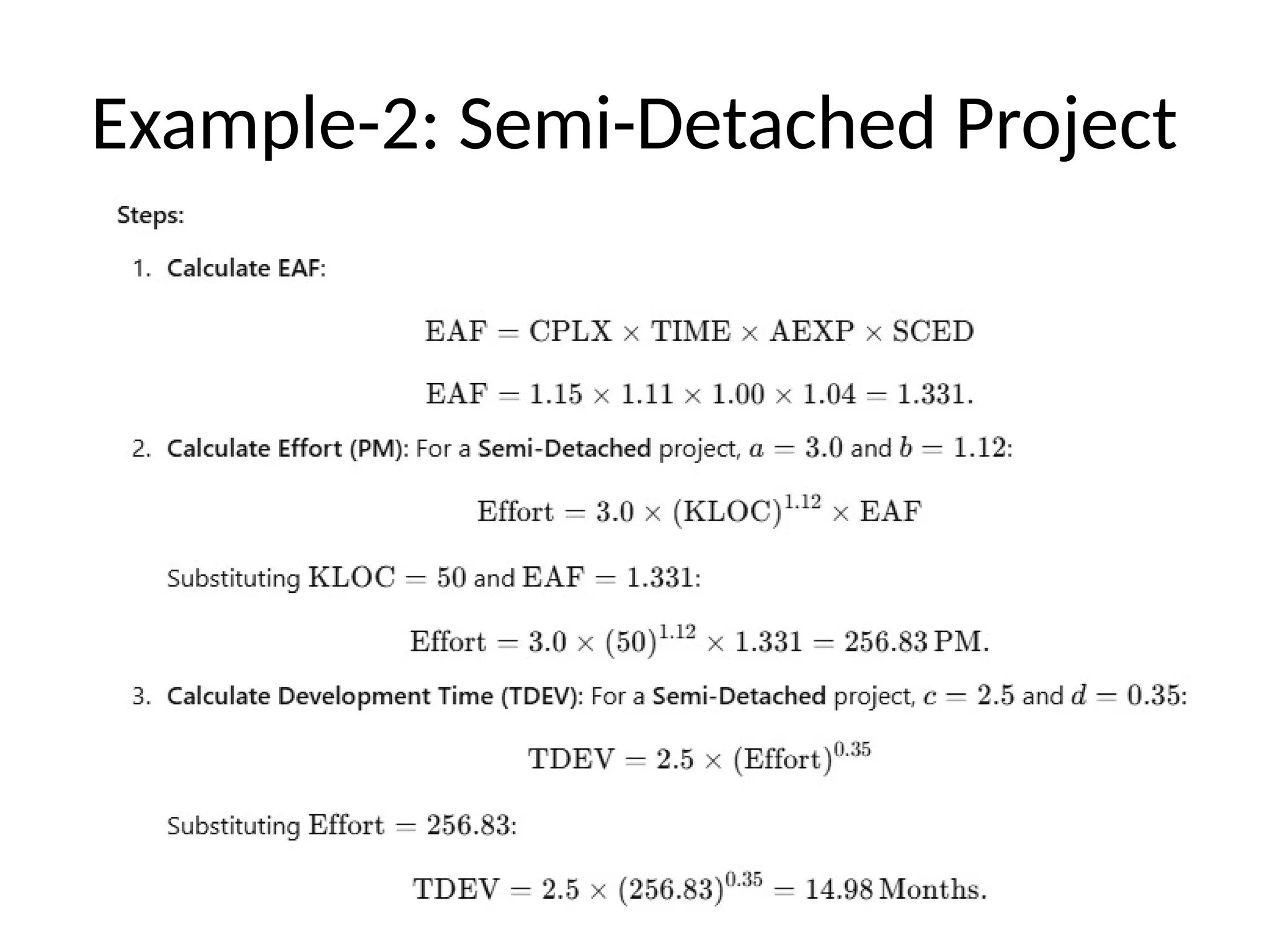 Example-2: Semi-Detached Project

Steps:

1. Calculate EAF:

$\text{EAF} = \text{CPLX} \times \text{TIME} \times \text{AEXP} \times \text{SCED}$

$\text{EAF} = 1.15 \times 1.11 \times 1.00 \times 1.04 = 1.331.$

2. Calculate Effort (PM): For a Semi-Detached project, $a = 3.0$ and $b = 1.12$:

$\text{Effort} = 3.0 \times (\text{KLOC})^{1.12} \times \text{EAF}$

Substituting $\text{KLOC} = 50$ and $\text{EAF} = 1.331$:

$\text{Effort} = 3.0 \times (50)^{1.12} \times 1.331 = 256.83\,\text{PM}.$

3. Calculate Development Time (TDEV): For a Semi-Detached project, $c = 2.5$ and $d = 0.35$:

$\text{TDEV} = 2.5 \times (\text{Effort})^{0.35}$

Substituting $\text{Effort} = 256.83$:

$\text{TDEV} = 2.5 \times (256.83)^{0.35} = 14.98\,\text{Months}.$